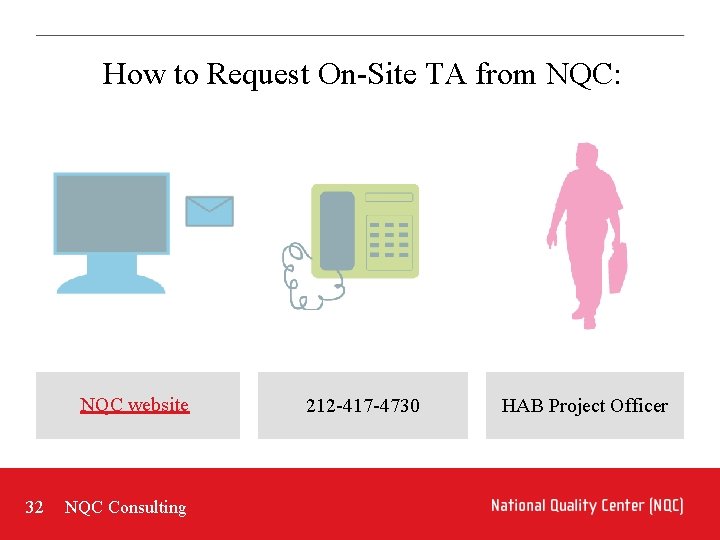 How to Request On-Site TA from NQC:

NQC website

212-417-4730

HAB Project Officer

32 NQC Consulting

National Quality Center (NQC)